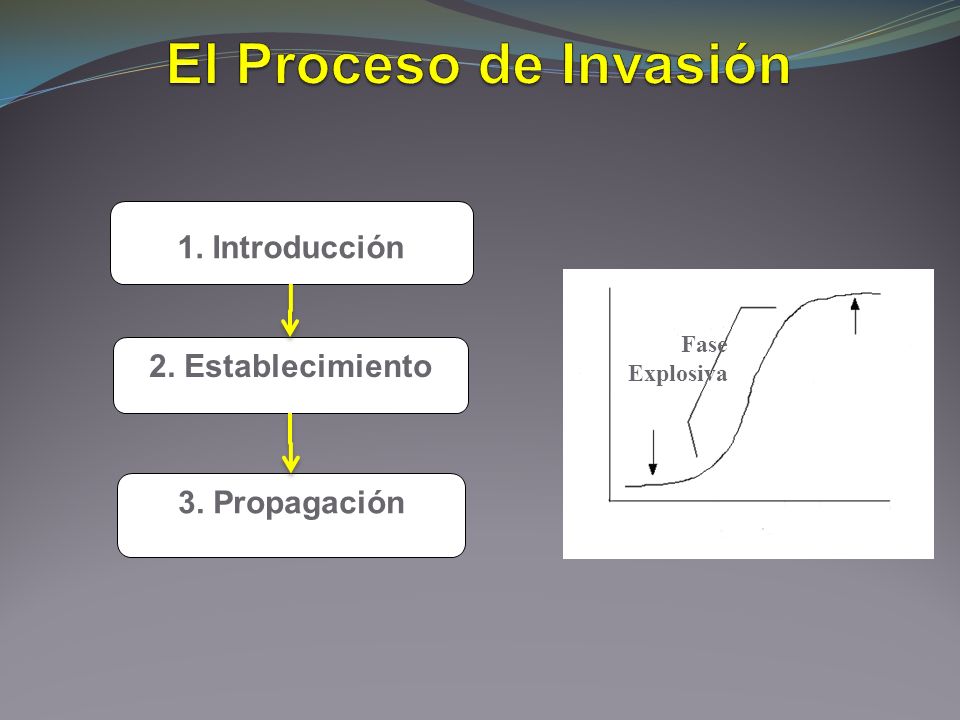 El Proceso de Invasión

1. Introducción

2. Establecimiento

3. Propagación

Fase
Explosiva